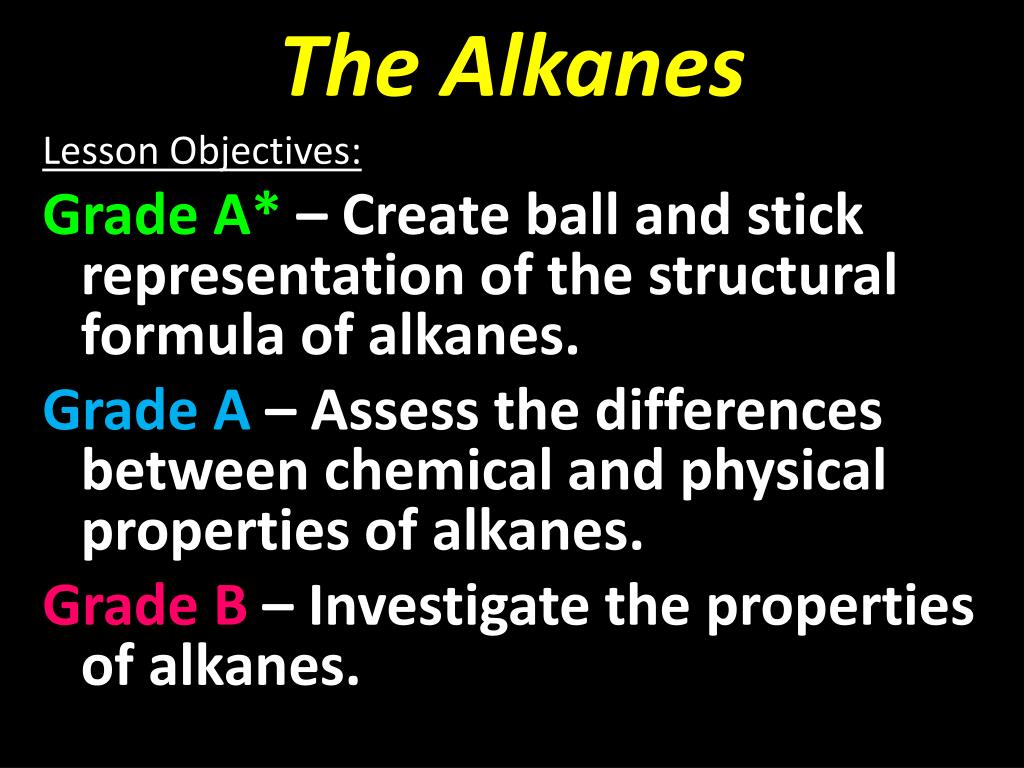 The Alkanes

Lesson Objectives:

Grade A* – Create ball and stick representation of the structural formula of alkanes.

Grade A – Assess the differences between chemical and physical properties of alkanes.

Grade B – Investigate the properties of alkanes.